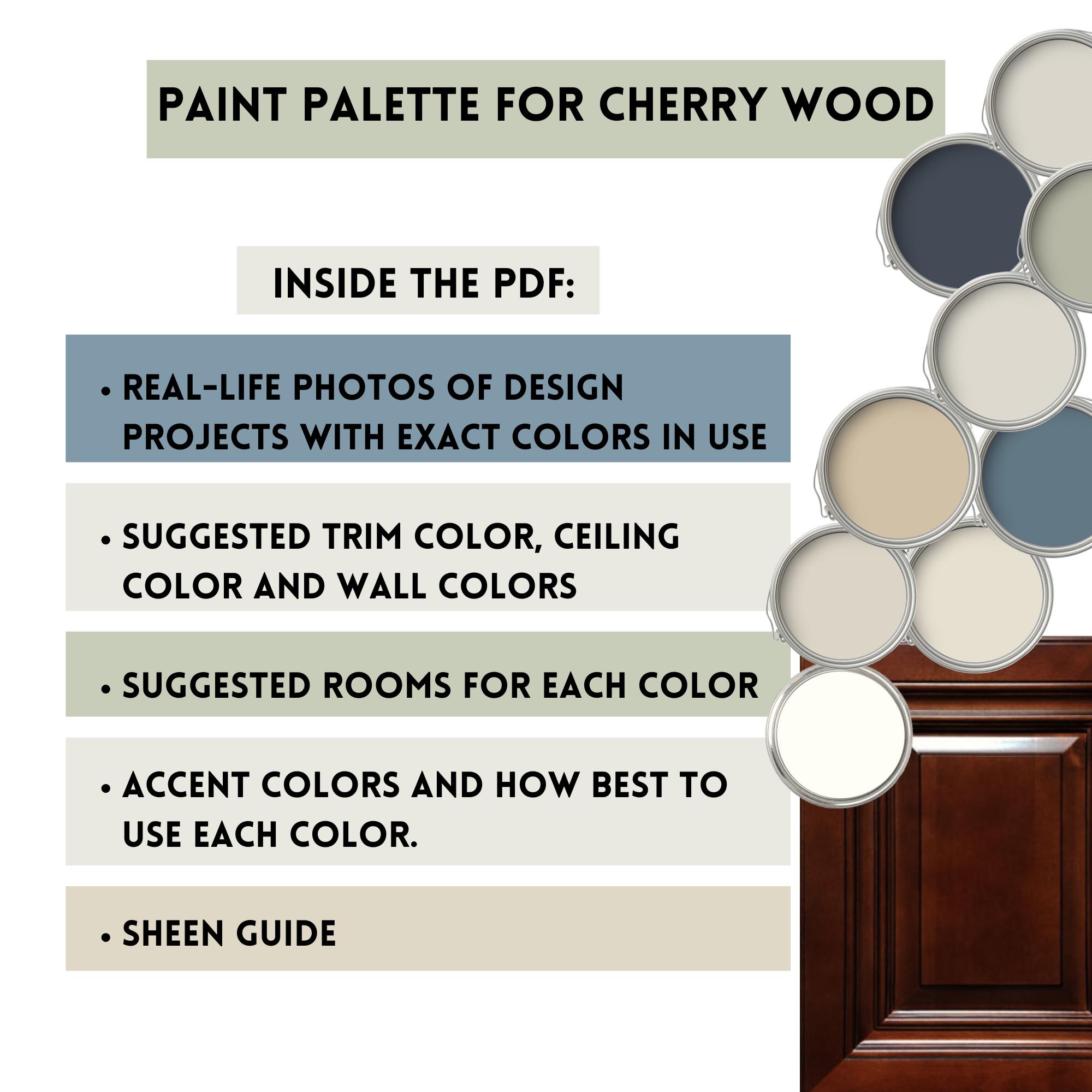 PAINT PALETTE FOR CHERRY WOOD

INSIDE THE PDF:

• REAL-LIFE PHOTOS OF DESIGN PROJECTS WITH EXACT COLORS IN USE

• SUGGESTED TRIM COLOR, CEILING COLOR AND WALL COLORS

• SUGGESTED ROOMS FOR EACH COLOR

• ACCENT COLORS AND HOW BEST TO USE EACH COLOR.

• SHEEN GUIDE